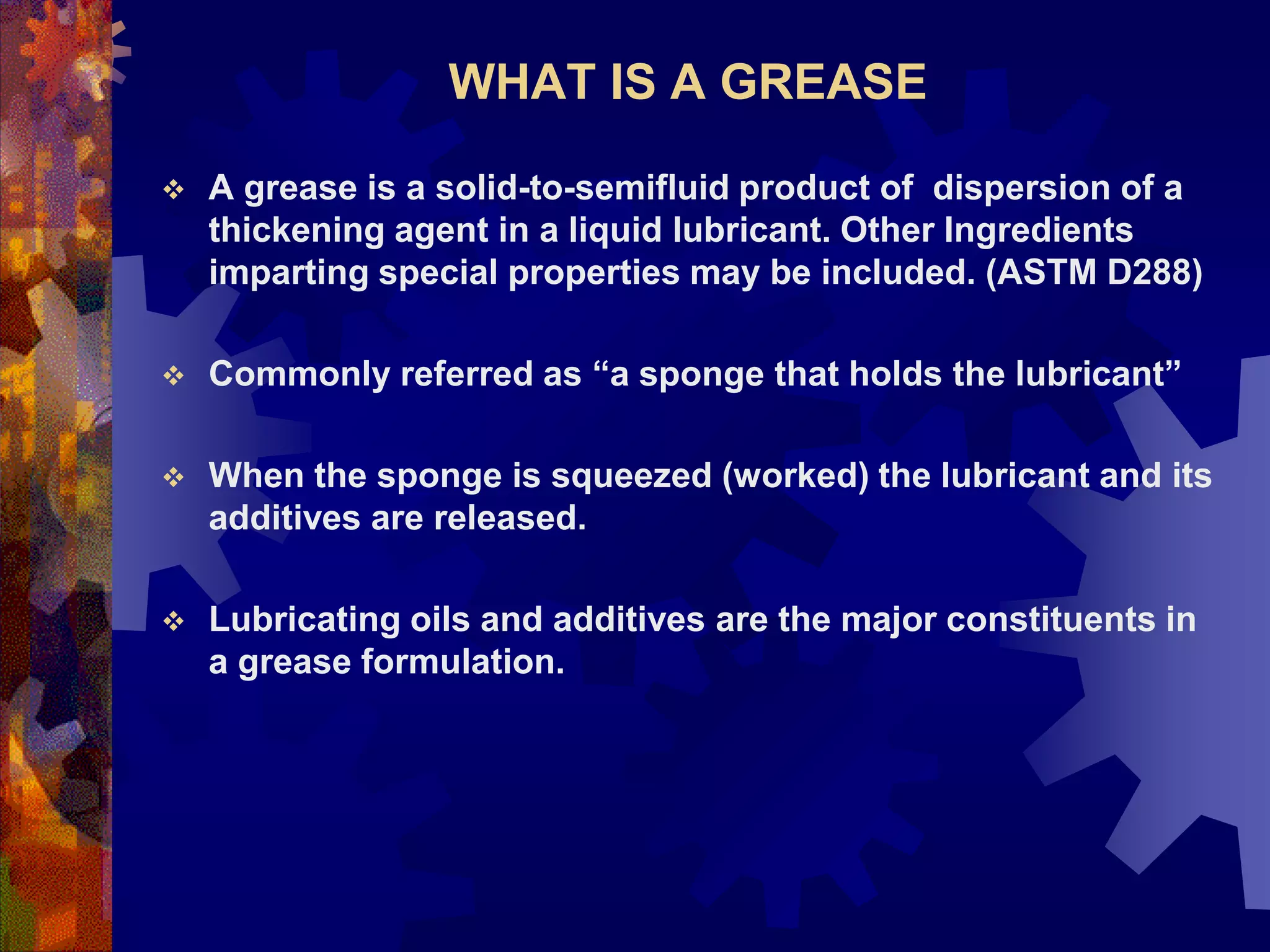 WHAT IS A GREASE

❖ A grease is a solid-to-semifluid product of  dispersion of a thickening agent in a liquid lubricant. Other Ingredients imparting special properties may be included. (ASTM D288)

❖ Commonly referred as “a sponge that holds the lubricant”

❖ When the sponge is squeezed (worked) the lubricant and its additives are released.

❖ Lubricating oils and additives are the major constituents in a grease formulation.